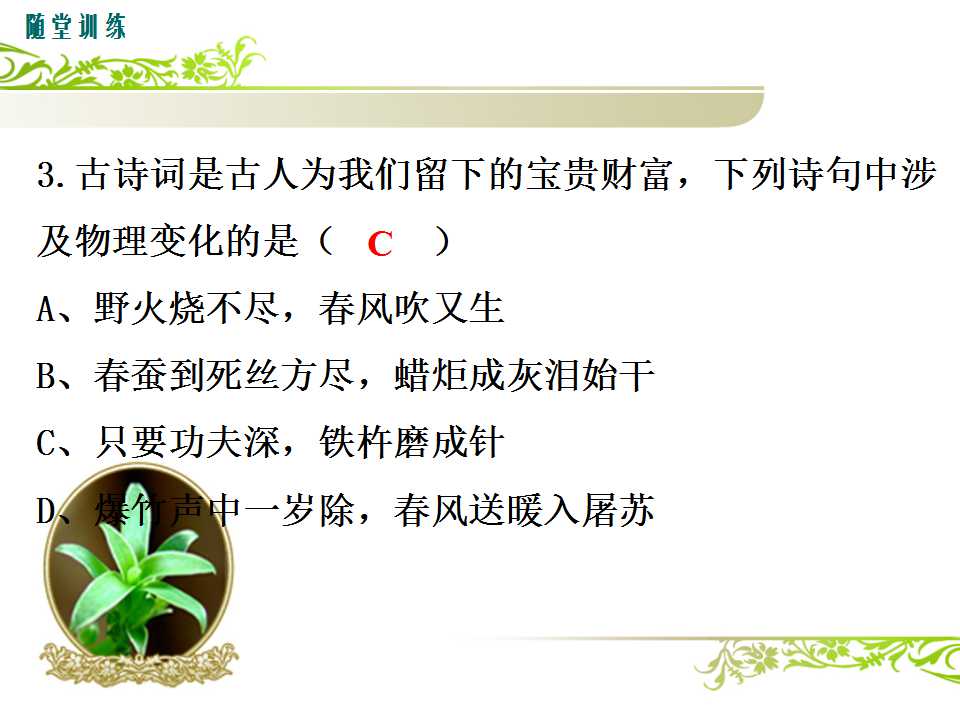 随堂训练

3.古诗词是古人为我们留下的宝贵财富，下列诗句中涉及物理变化的是（ C ）

A、野火烧不尽，春风吹又生

B、春蚕到死丝方尽，蜡炬成灰泪始干

C、只要功夫深，铁杵磨成针

D、爆竹声中一岁除，春风送暖入屠苏